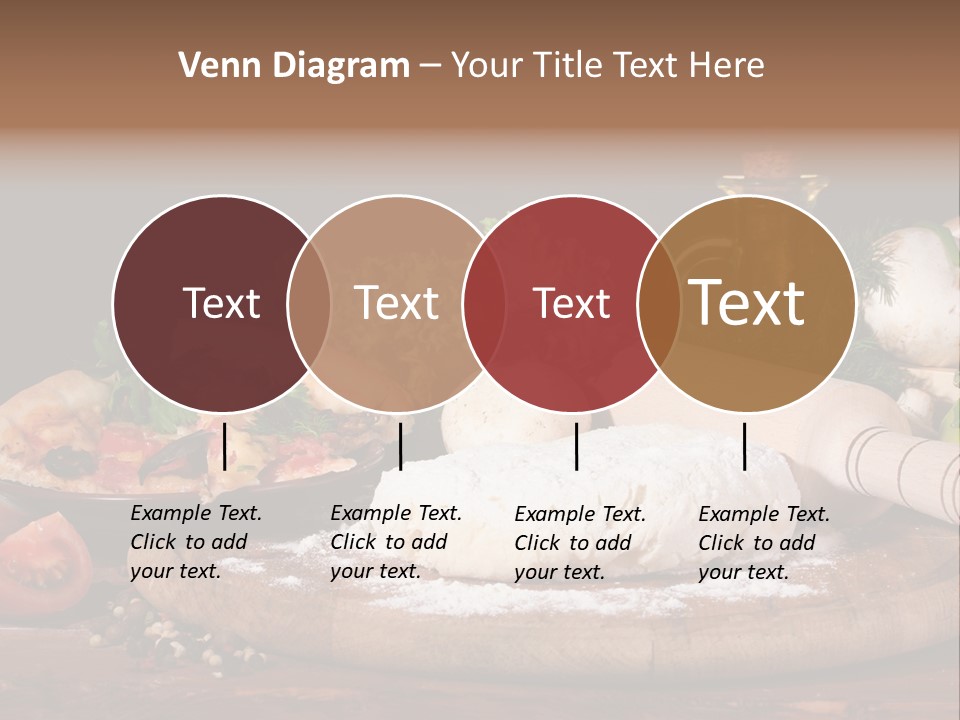 Venn Diagram – Your Title Text Here

Text

Text

Text

Text

Example Text. Click to add your text.

Example Text. Click to add your text.

Example Text. Click to add your text.

Example Text. Click to add your text.